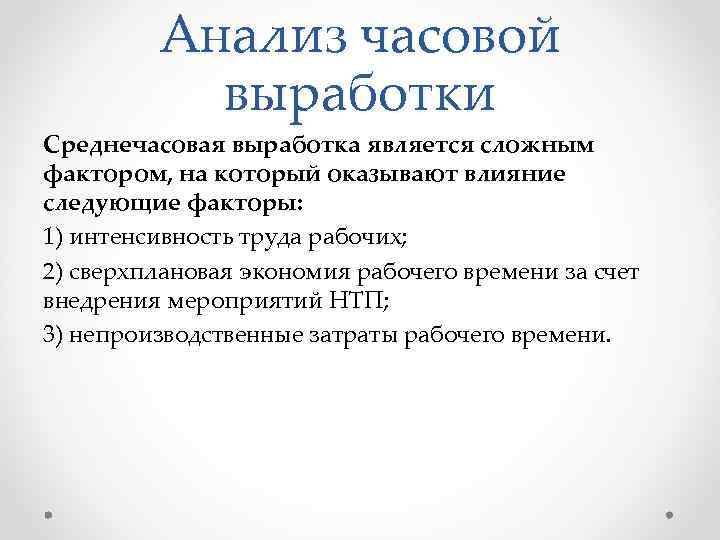 Анализ часовой выработки

Среднечасовая выработка является сложным фактором, на который оказывают влияние следующие факторы:

1) интенсивность труда рабочих;

2) сверхплановая экономия рабочего времени за счет внедрения мероприятий НТП;

3) непроизводственные затраты рабочего времени.